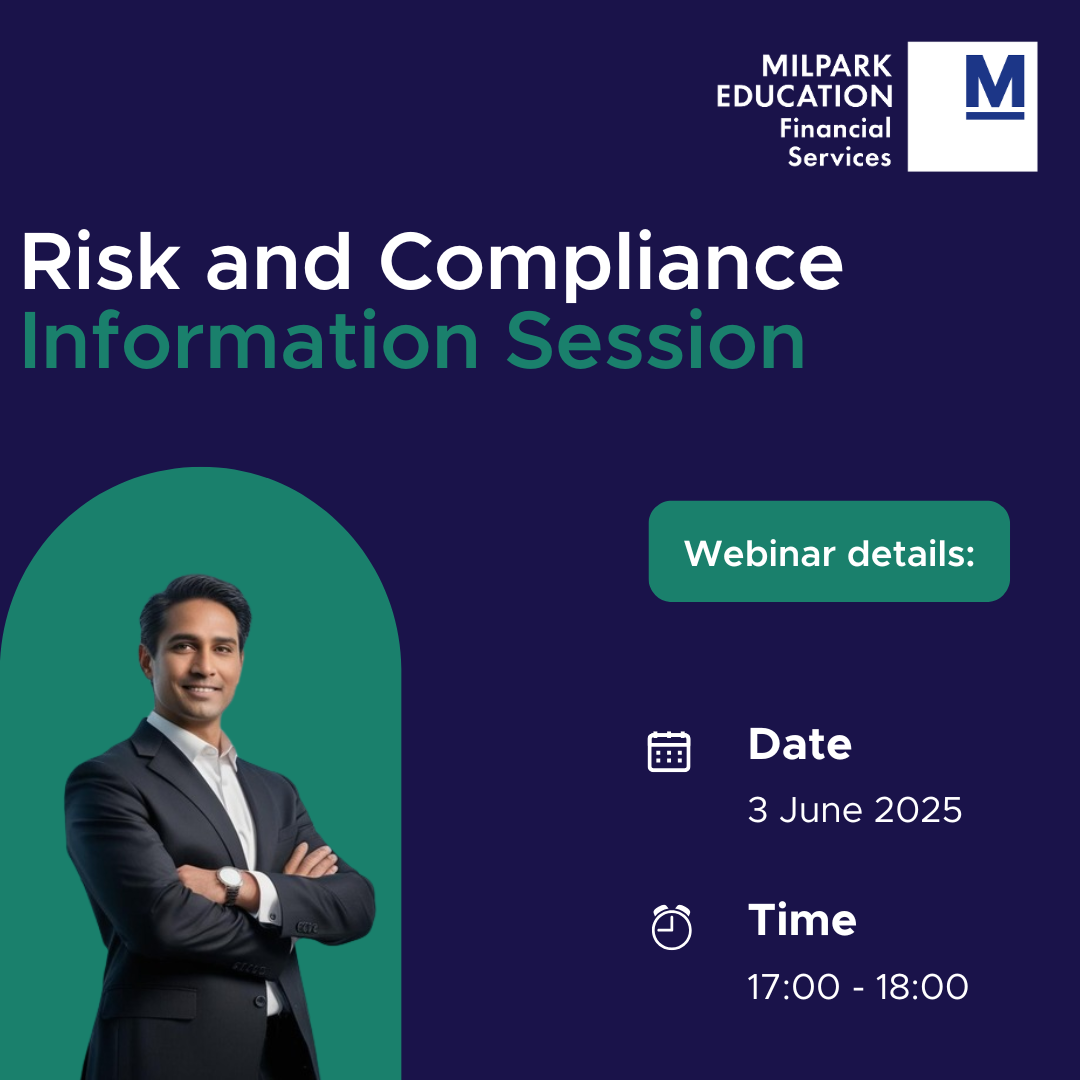 MILPARK EDUCATION Financial Services

M

Risk and Compliance Information Session

Webinar details:

Date
3 June 2025

Time
17:00 - 18:00